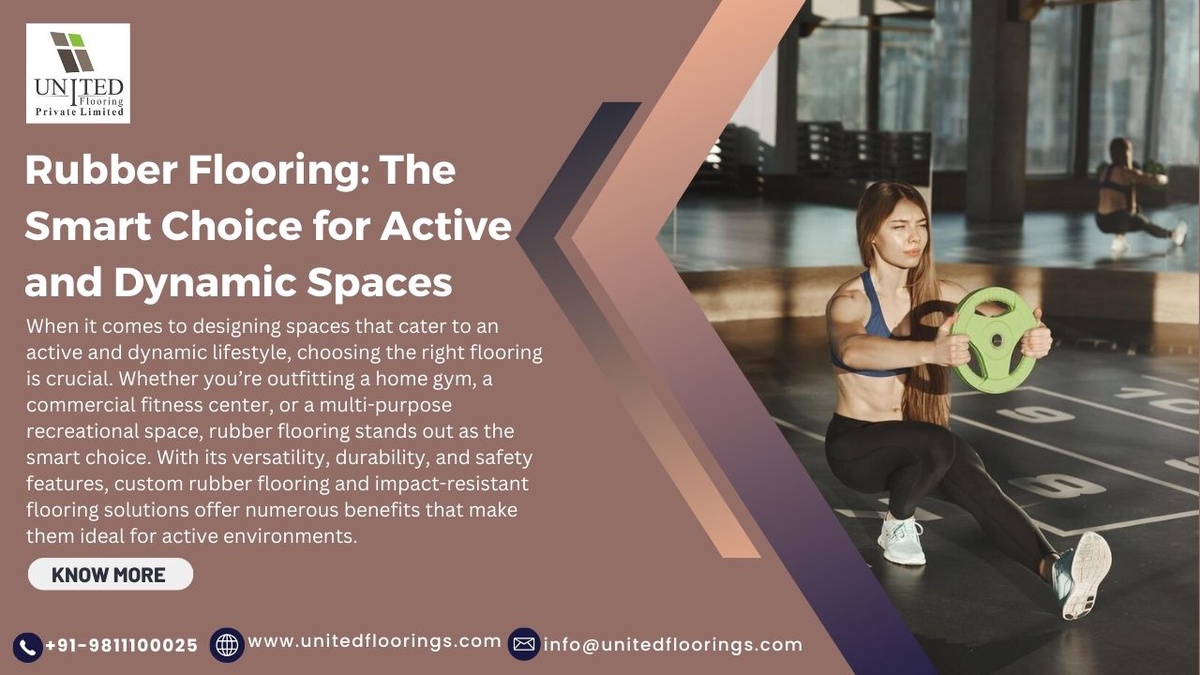 UNITED
Flooring
Private Limited

Rubber Flooring: The Smart Choice for Active and Dynamic Spaces

When it comes to designing spaces that cater to an active and dynamic lifestyle, choosing the right flooring is crucial. Whether you're outfitting a home gym, a commercial fitness center, or a multi-purpose recreational space, rubber flooring stands out as the smart choice. With its versatility, durability, and safety features, custom rubber flooring and impact-resistant flooring solutions offer numerous benefits that make them ideal for active environments.

KNOW MORE

+91-9811100025 www.unitedfloorings.com info@unitedfloorings.com